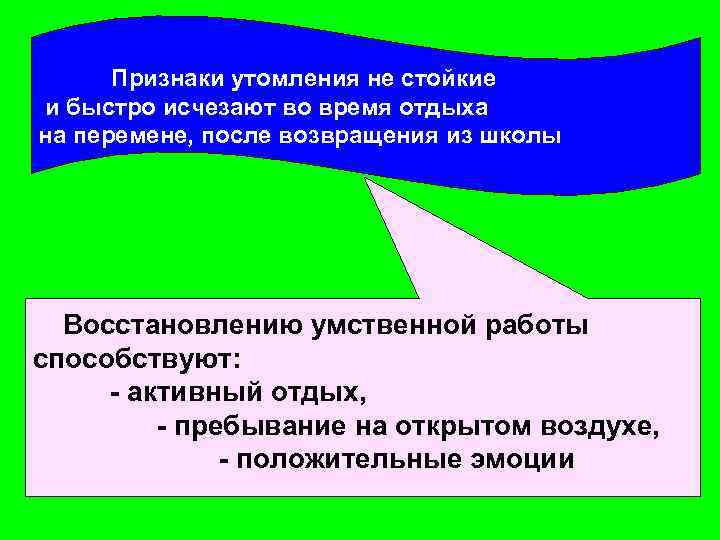 Признаки утомления не стойкие и быстро исчезают во время отдыха на перемене, после возвращения из школы

Восстановлению умственной работы способствуют:
- активный отдых,
- пребывание на открытом воздухе,
- положительные эмоции